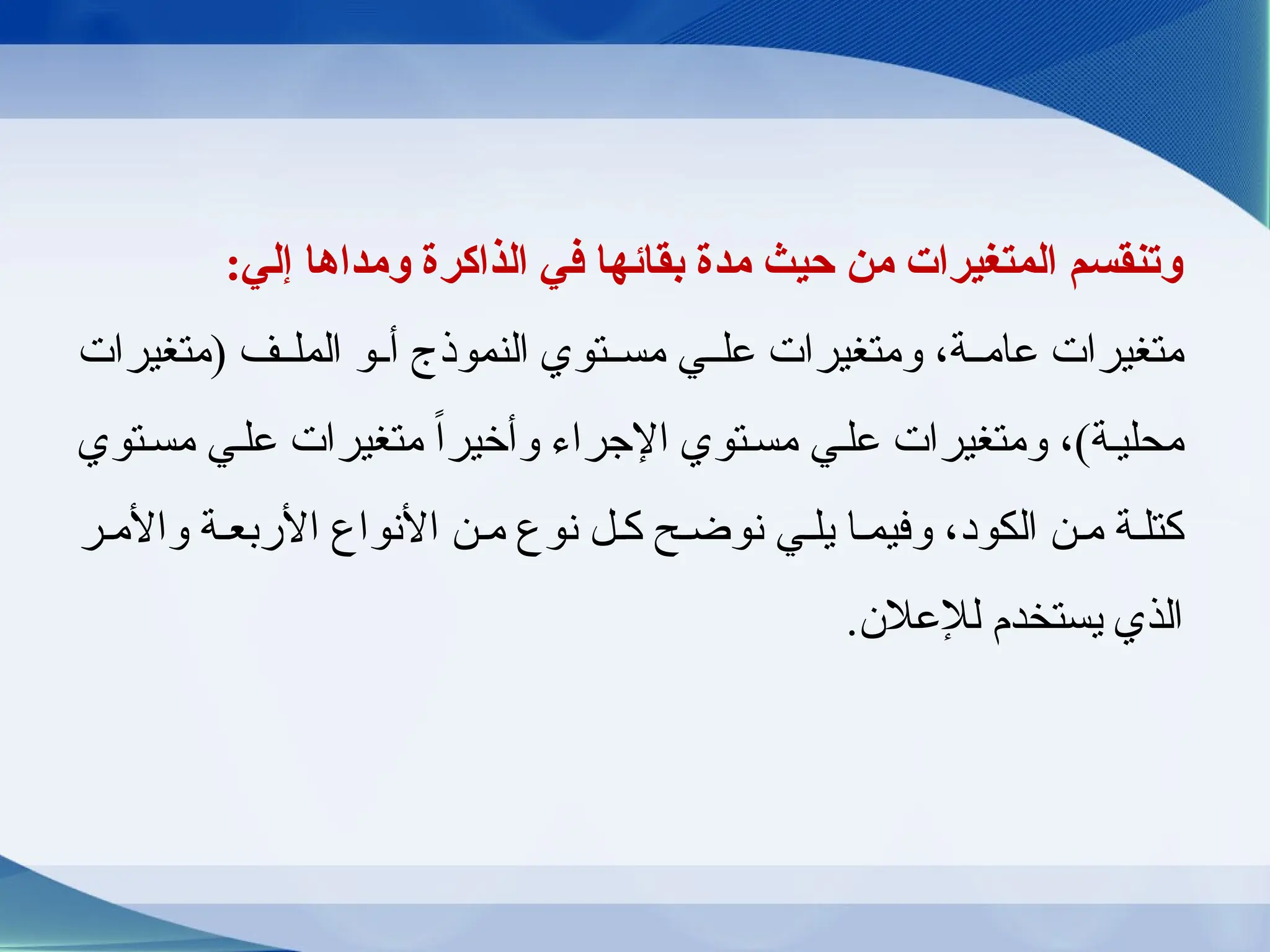 وتنقسم المتغيرات من حيث مدة بقائها في الذاكرة ومداها إلي:

متغيرات عامة، ومتغيرات علي مستوي النموذج أو الملف (متغيرات محلية)، ومتغيرات علي مستوي الإجراء وأخيراً متغيرات علي مستوي كتلة من الكود، وفيما يلي نوضح كل نوع من الأنواع الأربعة والأمر الذي يستخدم للإعلان.